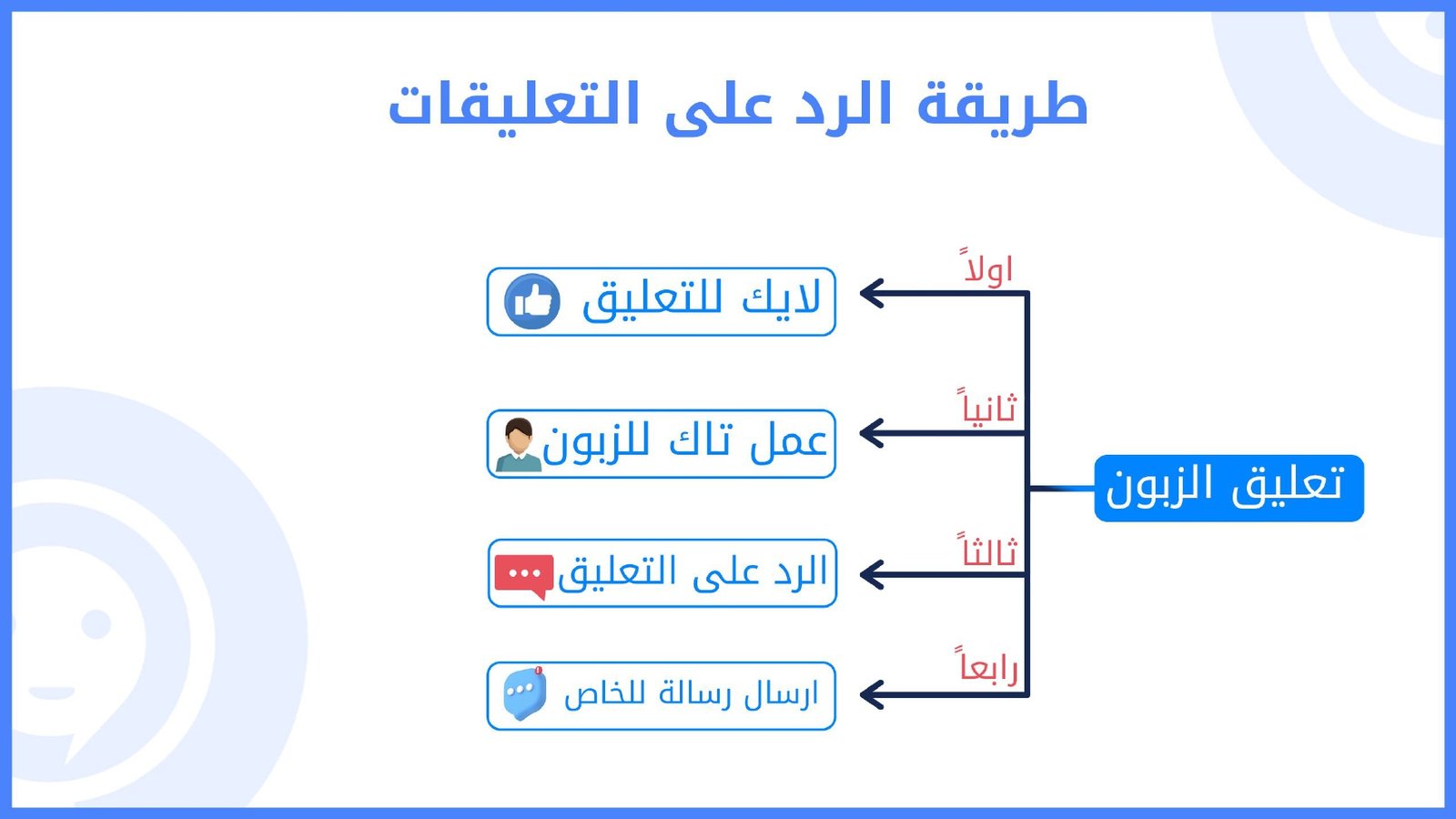 طريقة الرد على التعليقات

تعليق الزبون

اولاً
لايك للتعليق

ثانياً
عمل تاك للزبون

ثالثاً
الرد على التعليق

رابعاً
ارسال رسالة للخاص